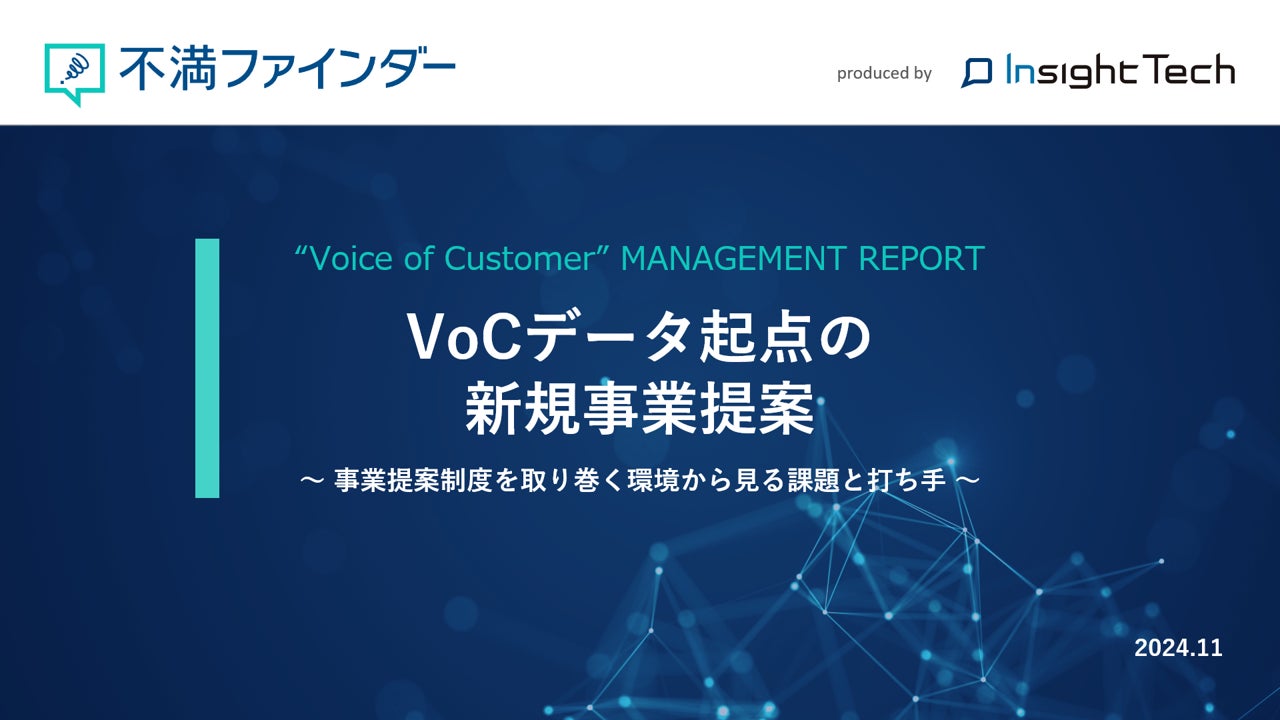 不満ファインダー

produced by Insight Tech

“Voice of Customer” MANAGEMENT REPORT

VoCデータ起点の
新規事業提案

～ 事業提案制度を取り巻く環境から見る課題と打ち手 ～

2024.11